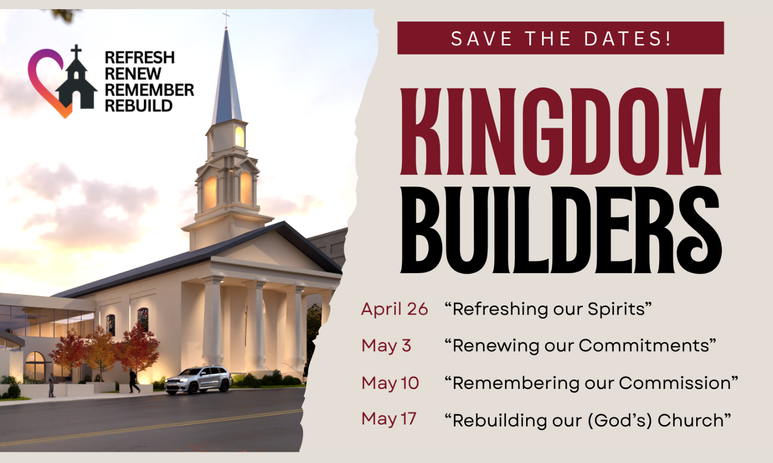 REFRESH
RENEW
REMEMBER
REBUILD

SAVE THE DATES!

KINGDOM BUILDERS

April 26 “Refreshing our Spirits”
May 3 “Renewing our Commitments”
May 10 “Remembering our Commission”
May 17 “Rebuilding our (God’s) Church”